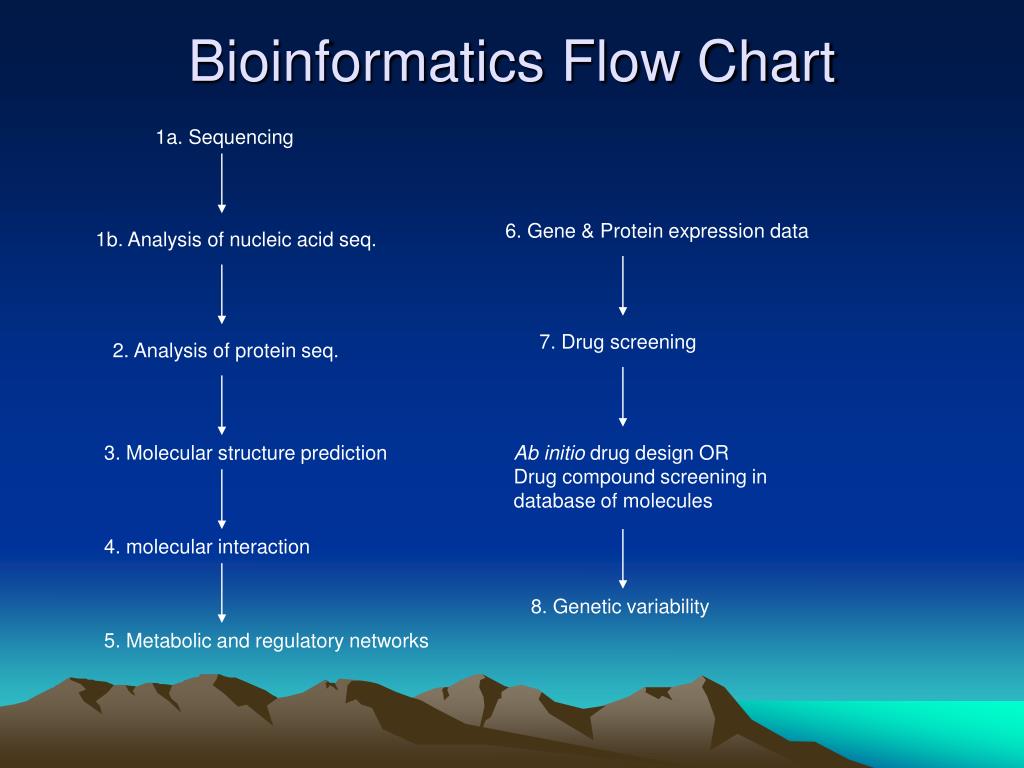 Bioinformatics Flow Chart

1a. Sequencing

1b. Analysis of nucleic acid seq.

2. Analysis of protein seq.

3. Molecular structure prediction

4. molecular interaction

5. Metabolic and regulatory networks

6. Gene & Protein expression data

7. Drug screening

Ab initio drug design OR Drug compound screening in database of molecules

8. Genetic variability